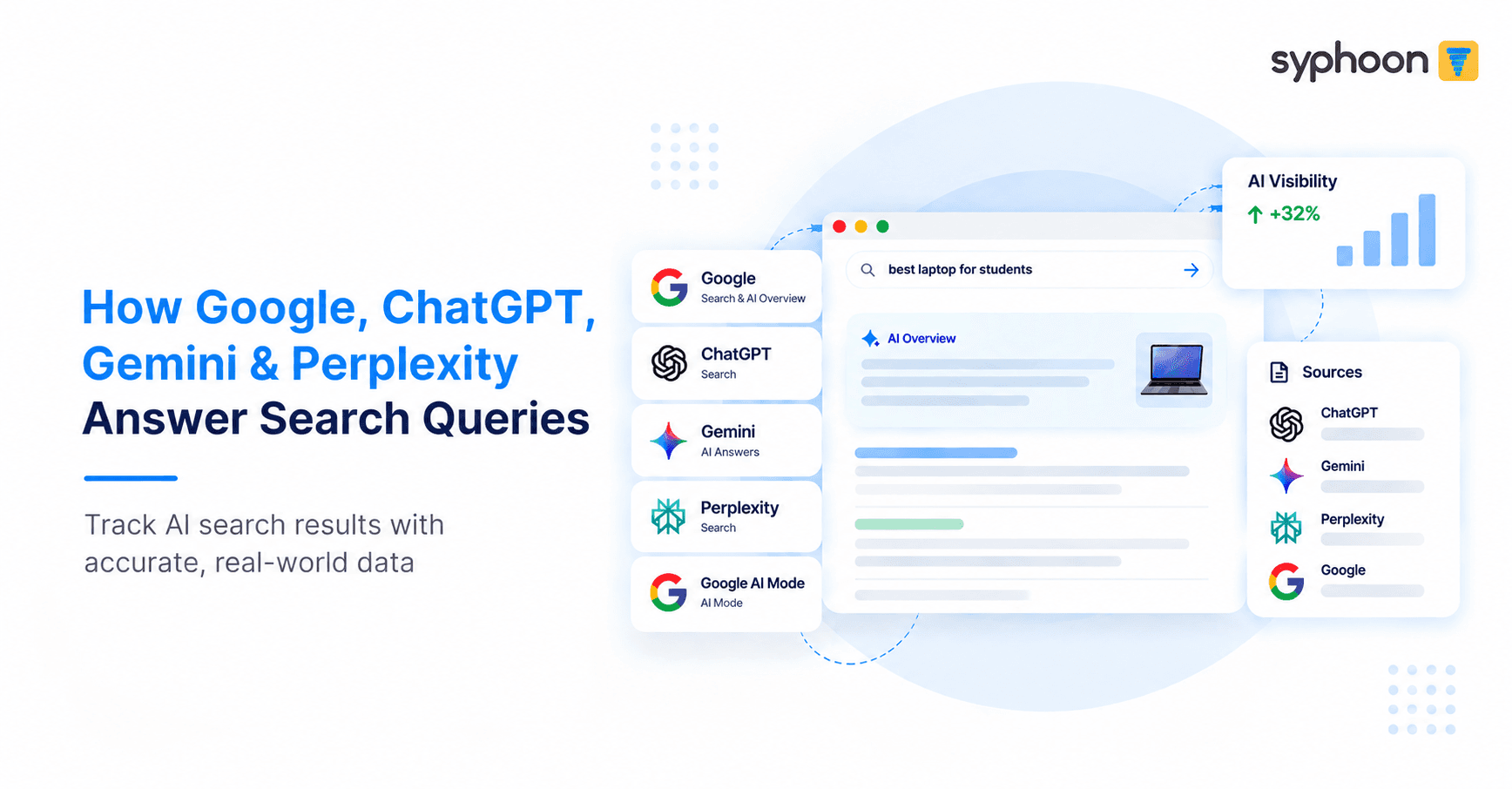 syphoon

How Google, ChatGPT, Gemini & Perplexity Answer Search Queries

Track AI search results with accurate, real-world data

Google
Search & AI Overview

ChatGPT
Search

Gemini
AI Answers

Perplexity
Search

Google AI Mode
AI Mode

best laptop for students

AI Overview

AI Visibility
+32%

Sources
ChatGPT
Gemini
Perplexity
Google